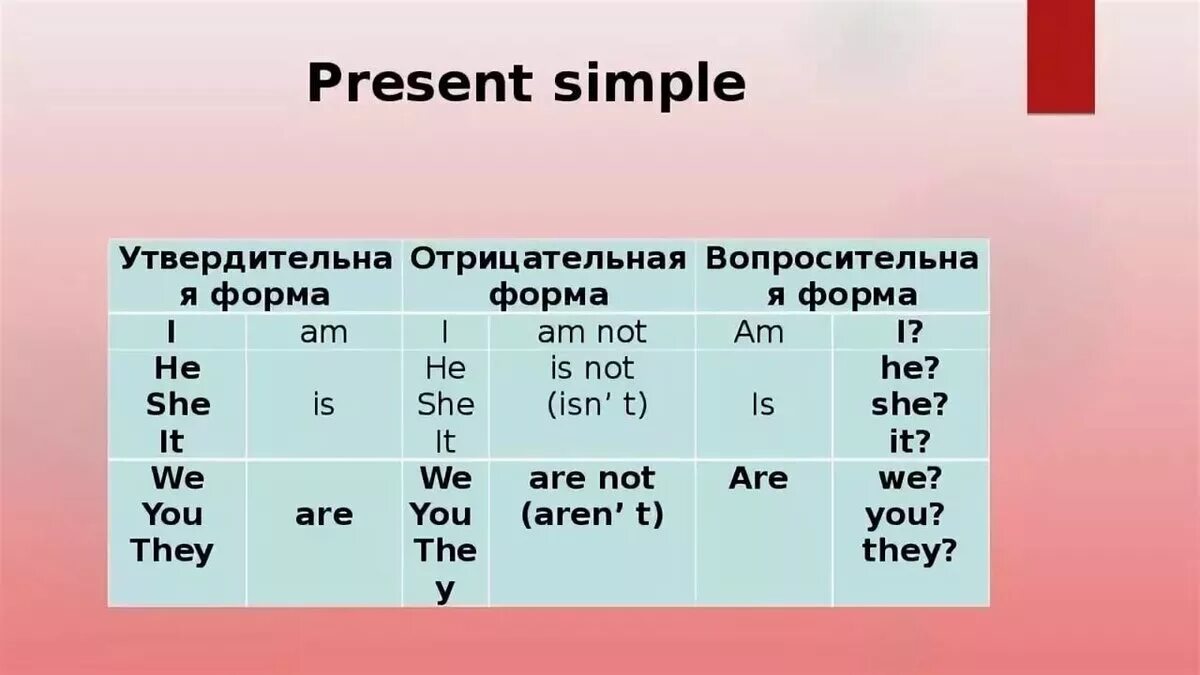 Present simple

| Утвердительная форма | | Отрицательная форма | | Вопросительная форма | |
|---|---|---|---|---|---|
| I | am | I | am not | Am | I? |
| He She It | is | He She It | is not (isn' t) | Is | he? she? it? |
| We You They | are | We You They | are not (aren' t) | Are | we? you? they? |